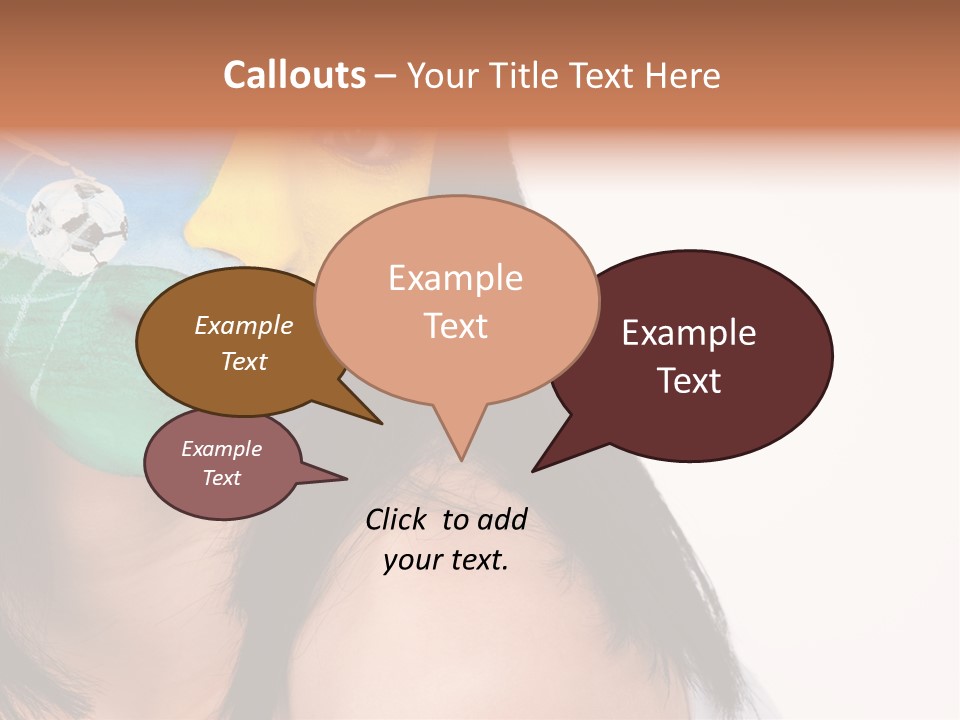 Callouts – Your Title Text Here

Example Text

Example Text

Example Text

Example Text

Click to add your text.